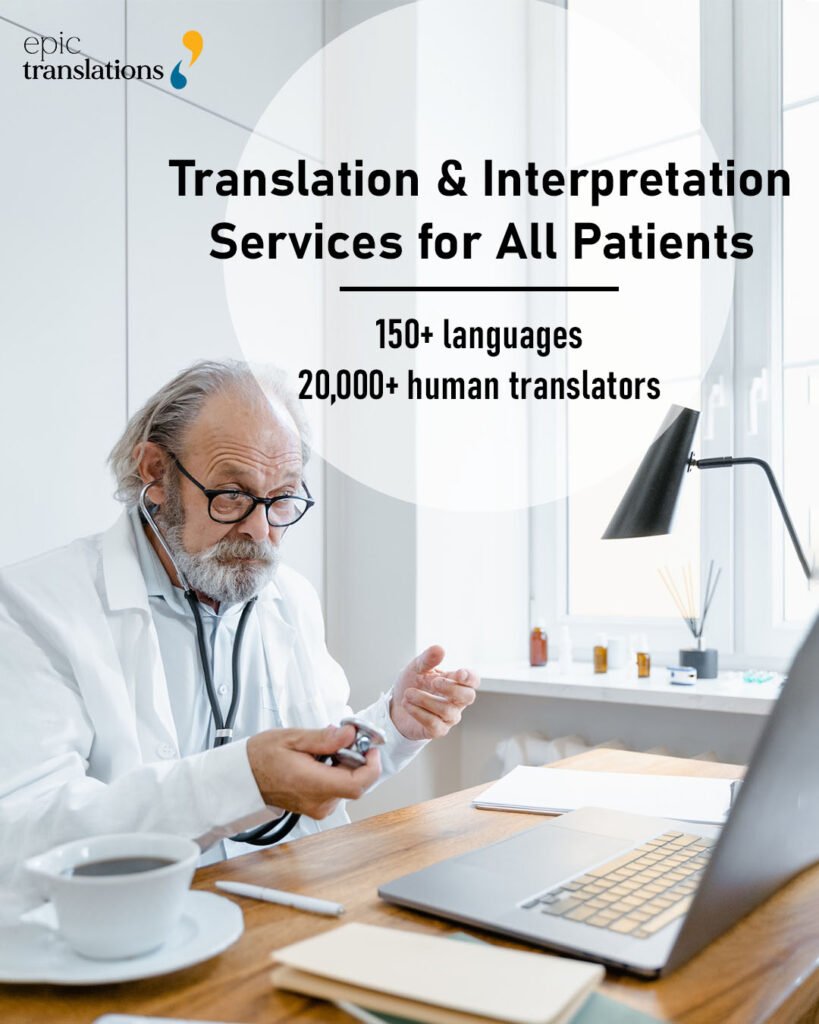 epic translations

Translation & Interpretation Services for All Patients

150+ languages
20,000+ human translators